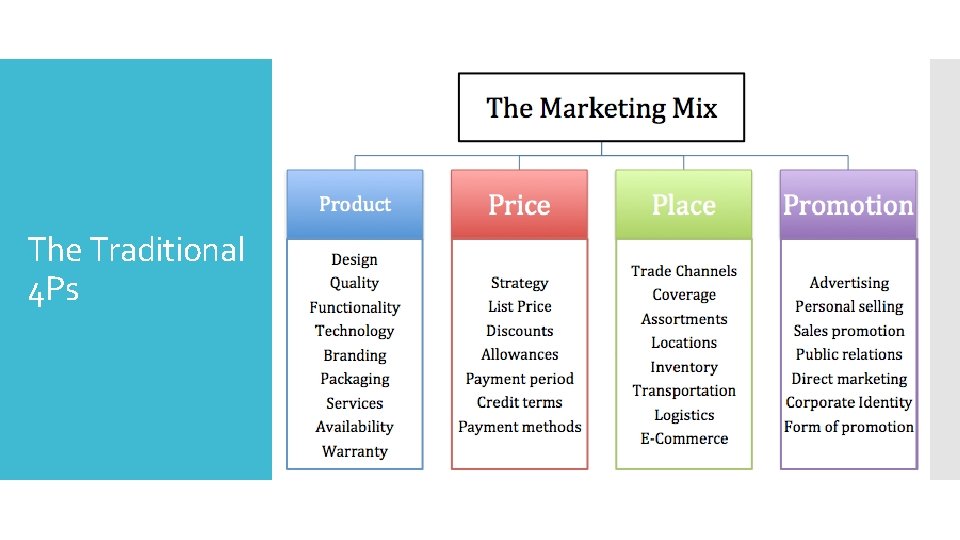 The Traditional 4Ps

The Marketing Mix

Product
Design
Quality
Functionality
Technology
Branding
Packaging
Services
Availability
Warranty

Price
Strategy
List Price
Discounts
Allowances
Payment period
Credit terms
Payment methods

Place
Trade Channels
Coverage
Assortments
Locations
Inventory
Transportation
Logistics
E-Commerce

Promotion
Advertising
Personal selling
Sales promotion
Public relations
Direct marketing
Corporate Identity
Form of promotion